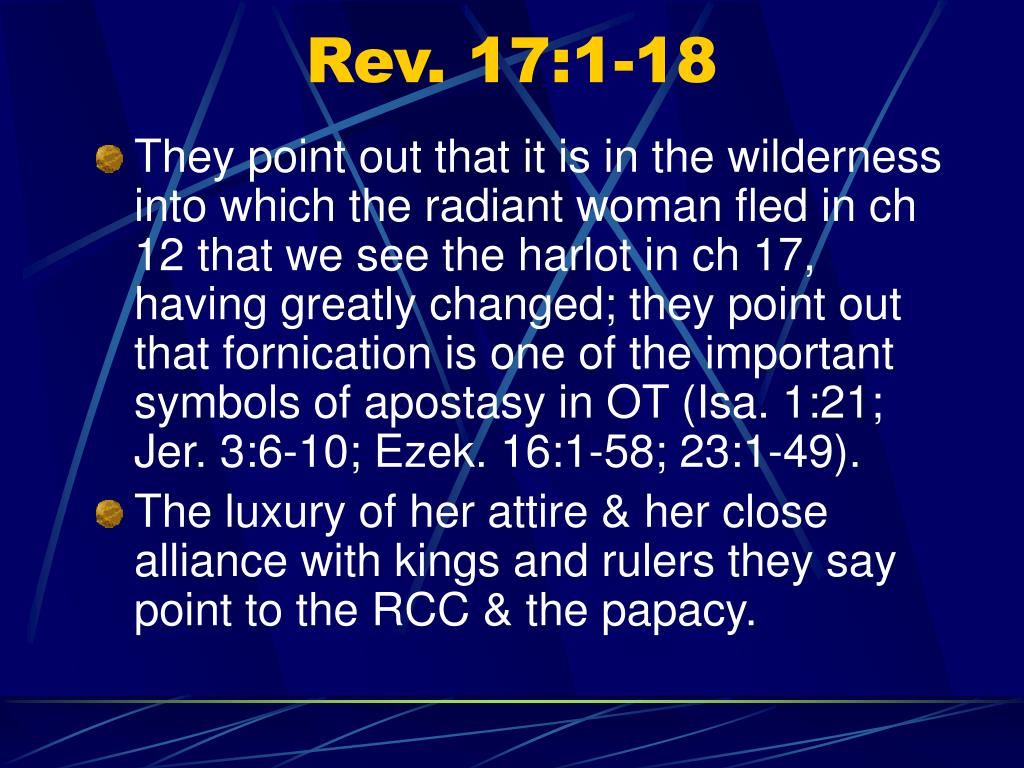 Rev. 17:1-18

They point out that it is in the wilderness into which the radiant woman fled in ch 12 that we see the harlot in ch 17, having greatly changed; they point out that fornication is one of the important symbols of apostasy in OT (Isa. 1:21; Jer. 3:6-10; Ezek. 16:1-58; 23:1-49).

The luxury of her attire & her close alliance with kings and rulers they say point to the RCC & the papacy.